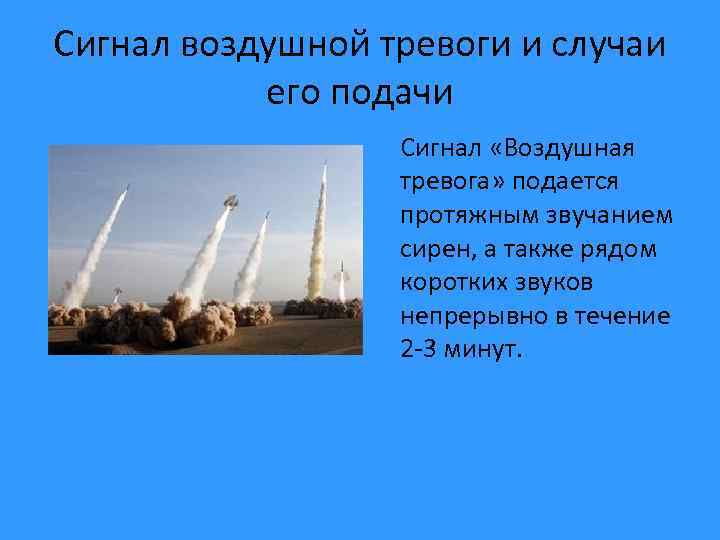 Сигнал воздушной тревоги и случаи его подачи

Сигнал «Воздушная тревога» подается протяжным звучанием сирен, а также рядом коротких звуков непрерывно в течение 2-3 минут.